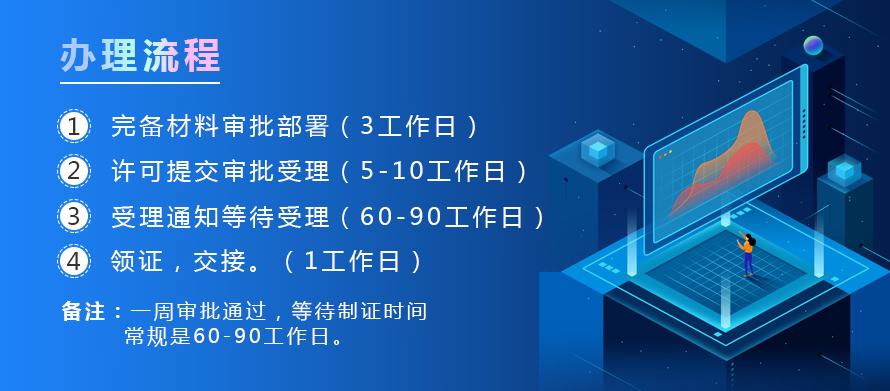 办理流程

1 完备材料审批部署（3工作日）

2 许可提交审批受理（5-10工作日）

3 受理通知等待受理（60-90工作日）

4 领证，交接。（1工作日）

备注：一周审批通过，等待制证时间常规是60-90工作日。